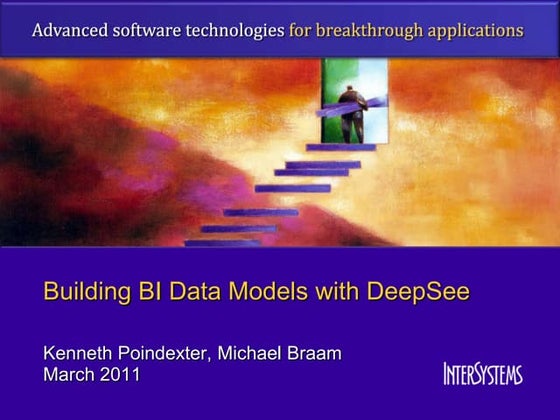 Advanced software technologies for breakthrough applications

Building BI Data Models with DeepSee

Kenneth Poindexter, Michael Braam
March 2011

INTERSYSTEMS